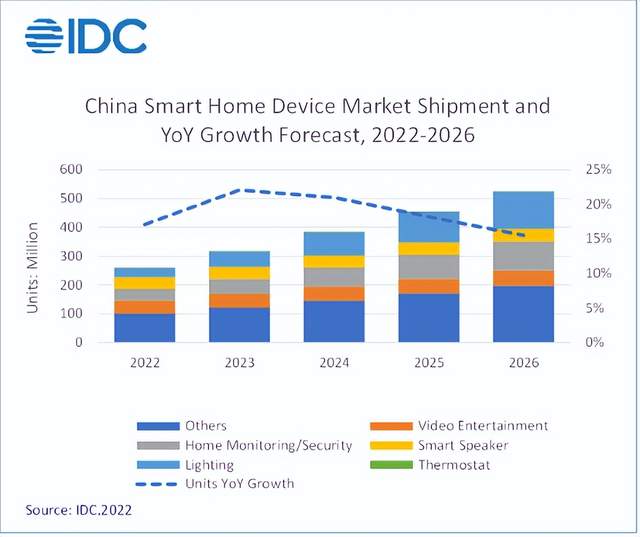 IDC

China Smart Home Device Market Shipment and YoY Growth Forecast, 2022-2026

Units: Million

600
500
400
300
200
100
0

25%
20%
15%
10%
5%
0%

2022
2023
2024
2025
2026

Others
Video Entertainment
Home Monitoring/Security
Smart Speaker
Lighting
Thermostat
Units YoY Growth

Source: IDC.2022